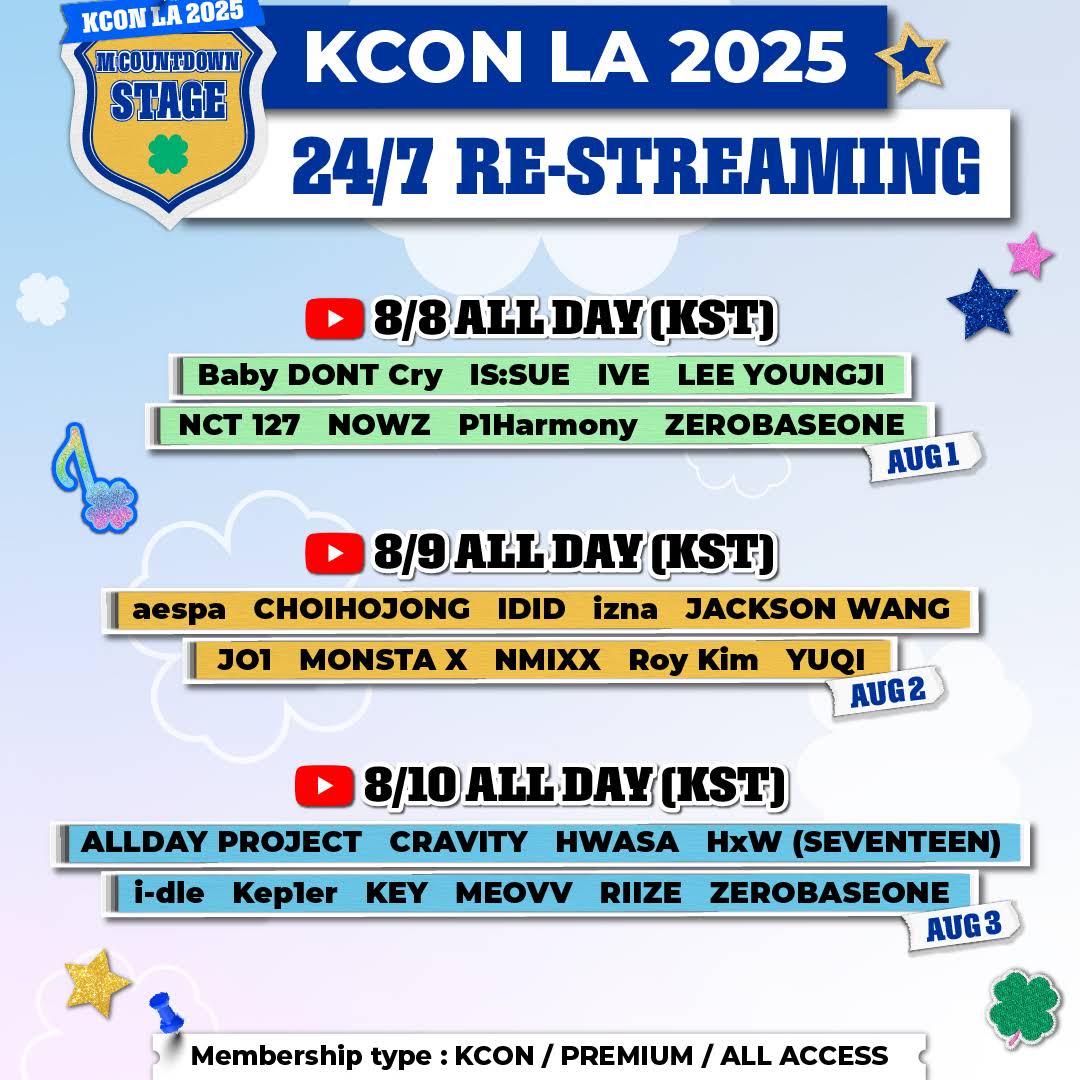 KCON LA 2025
M COUNTDOWN STAGE

KCON LA 2025
24/7 RE-STREAMING

8/8 ALL DAY (KST)
Baby DONT Cry IS:SUE IVE LEE YOUNGJI
NCT 127 NOWZ P1Harmony ZEROBASEONE
AUG 1

8/9 ALL DAY (KST)
aespa CHOIHOJONG IDID izna JACKSON WANG
JO1 MONSTA X NMIXX Roy Kim YUQI
AUG 2

8/10 ALL DAY (KST)
ALLDAY PROJECT CRAVITY HWASA HxW (SEVENTEEN)
i-dle Kep1er KEY MEOVV RIIZE ZEROBASEONE
AUG 3

Membership type : KCON / PREMIUM / ALL ACCESS